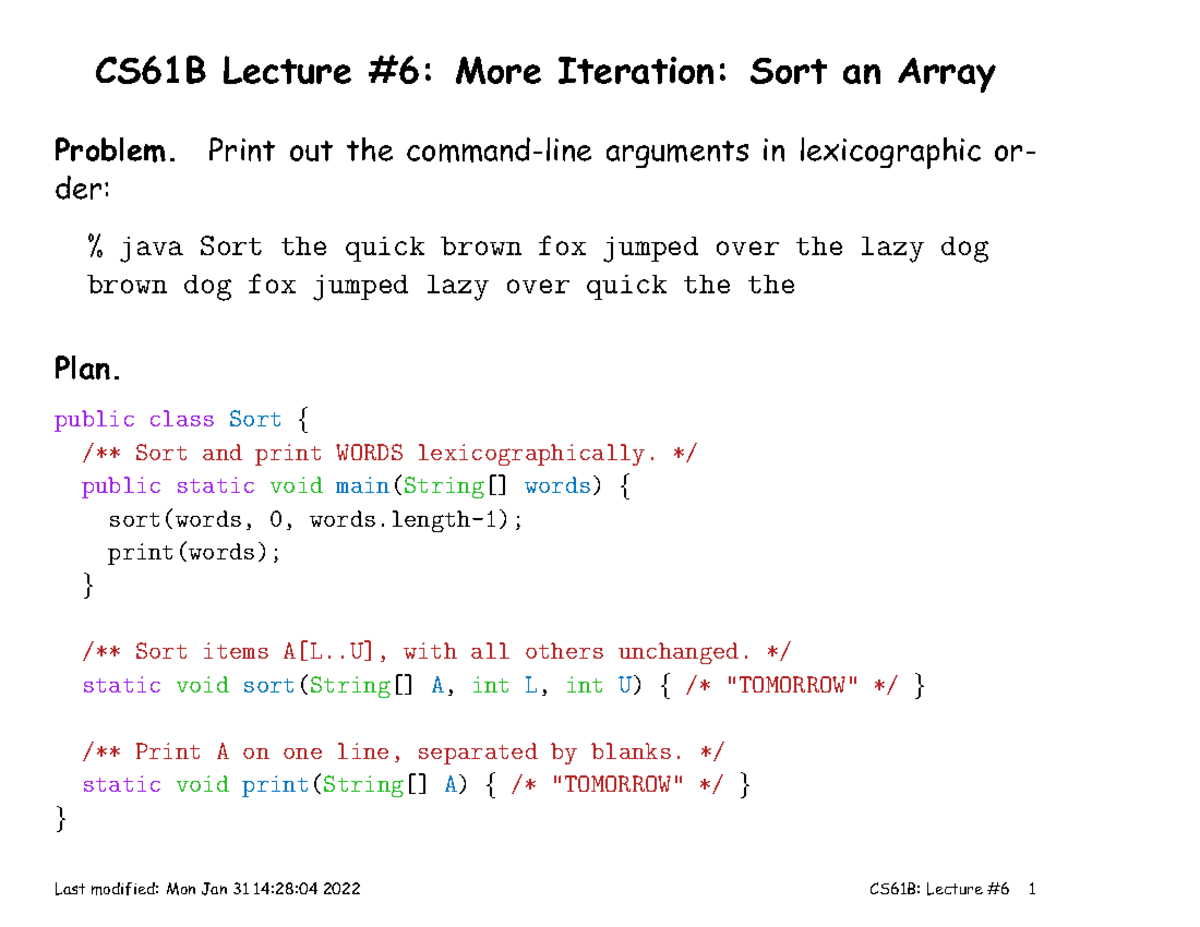 CS61B Lecture #6: More Iteration: Sort an Array

Problem. Print out the command-line arguments in lexicographic order:

% java Sort the quick brown fox jumped over the lazy dog
brown dog fox jumped lazy over quick the the

Plan.

public class Sort {
  /** Sort and print WORDS lexicographically. */
  public static void main(String[] words) {
    sort(words, 0, words.length-1);
    print(words);
  }

  /** Sort items A[L..U], with all others unchanged. */
  static void sort(String[] A, int L, int U) { /* "TOMORROW" */ }

  /** Print A on one line, separated by blanks. */
  static void print(String[] A) { /* "TOMORROW" */ }
}

Last modified: Mon Jan 31 14:28:04 2022

CS61B: Lecture #6 1